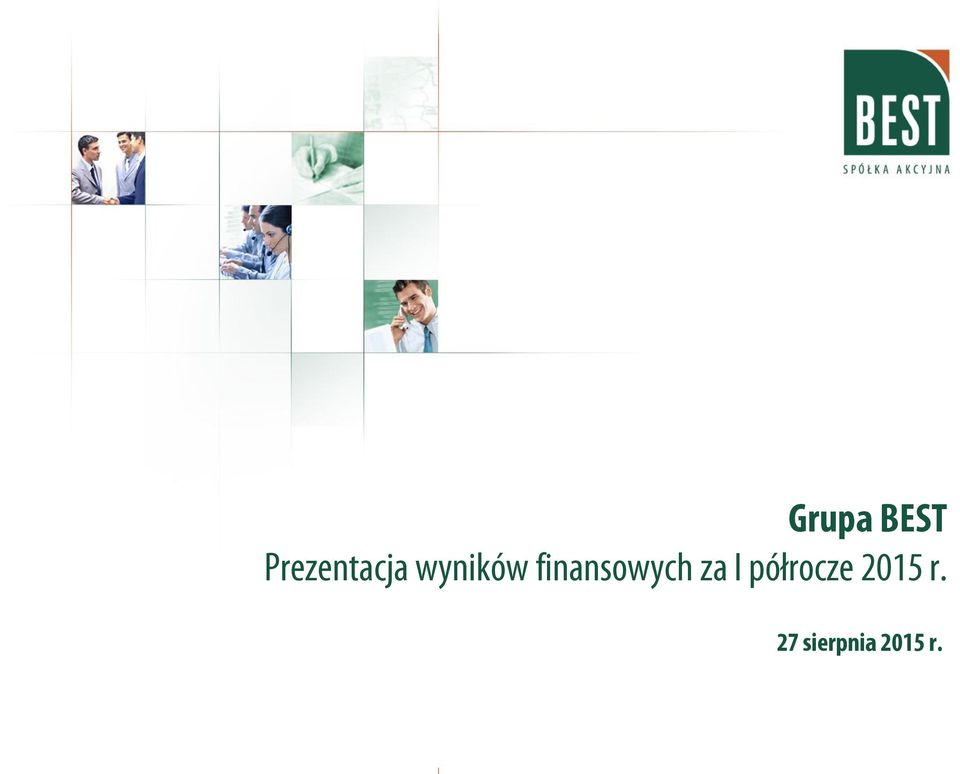 BEST
SPÓŁKA AKCYJNA

Grupa BEST
Prezentacja wyników finansowych za I półrocze 2015 r.

27 sierpnia 2015 r.